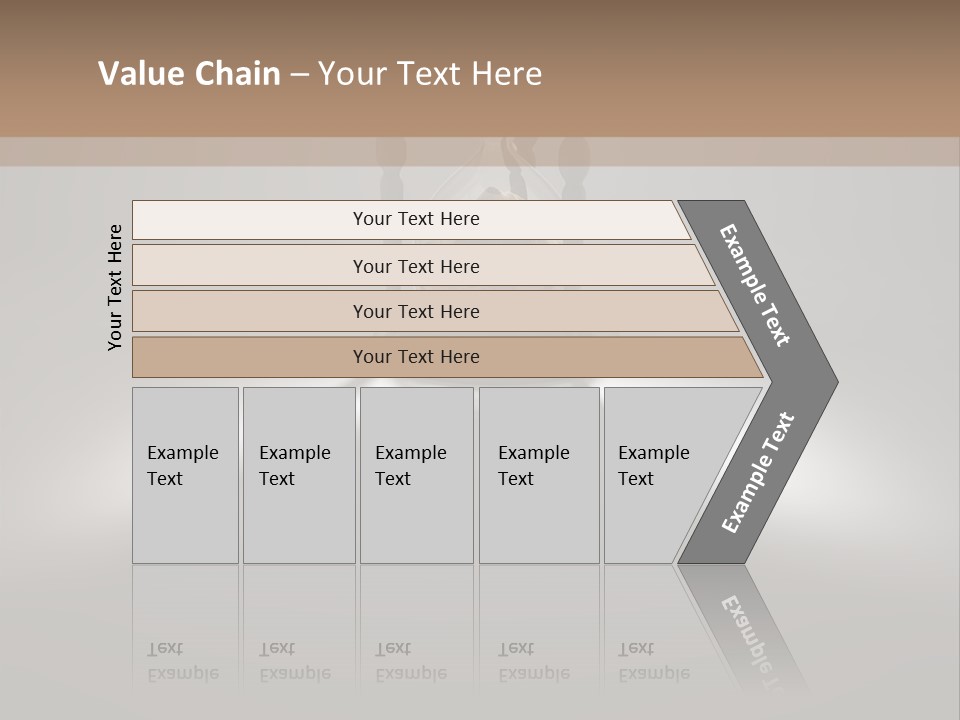 Value Chain – Your Text Here

Your Text Here

Your Text Here

Your Text Here

Your Text Here

Your Text Here

Example Text

Example Text

Example Text

Example Text

Example Text

Example Text

Example Text